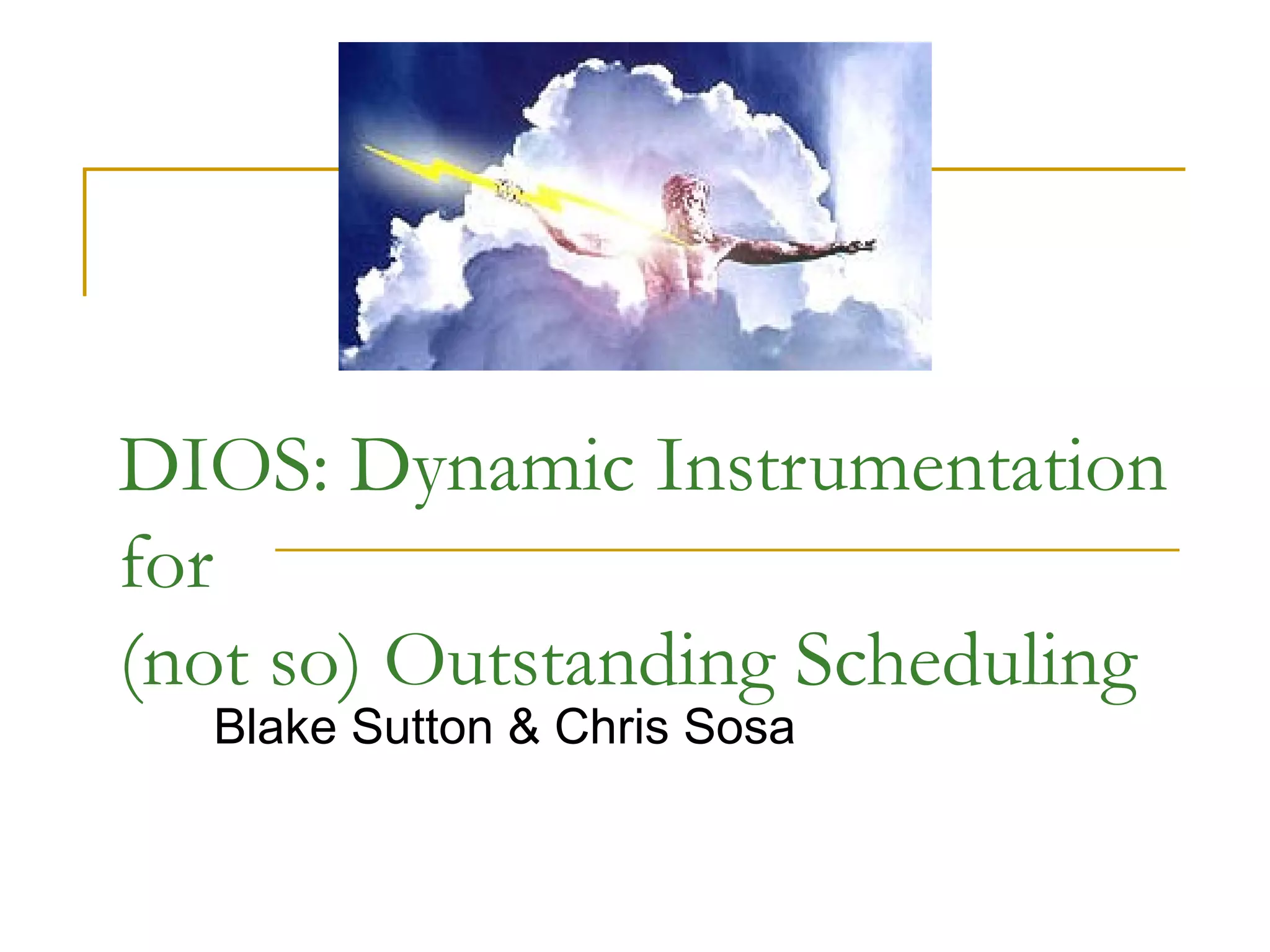 DIOS: Dynamic Instrumentation for (not so) Outstanding Scheduling

Blake Sutton & Chris Sosa